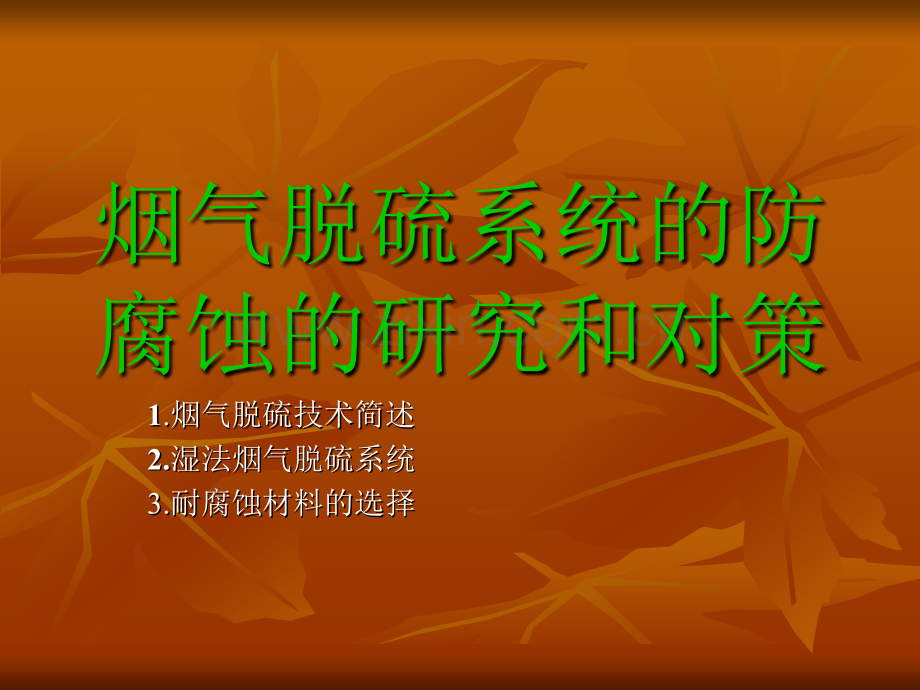 烟气脱硫系统的防腐蚀的研究和对策

1.烟气脱硫技术简述
2.湿法烟气脱硫系统
3.耐腐蚀材料的选择